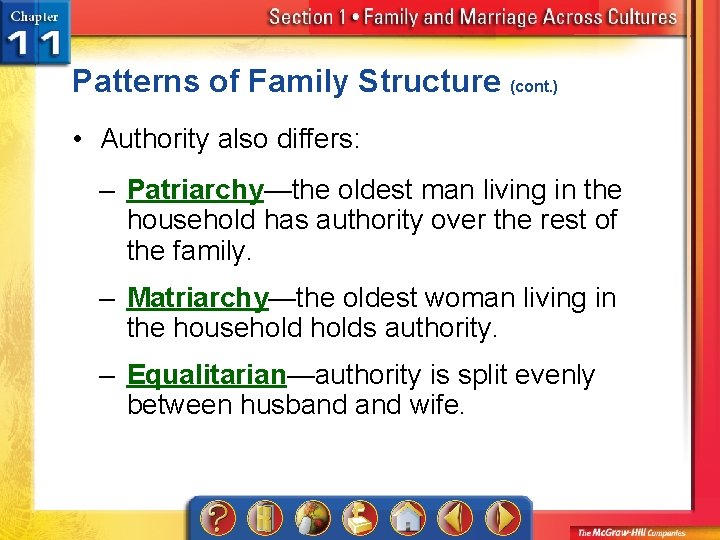 Chapter 11

Section 1 • Family and Marriage Across Cultures

Patterns of Family Structure (cont.)

• Authority also differs:

– Patriarchy—the oldest man living in the household has authority over the rest of the family.

– Matriarchy—the oldest woman living in the household holds authority.

– Equalitarian—authority is split evenly between husband and wife.

The McGraw-Hill Companies